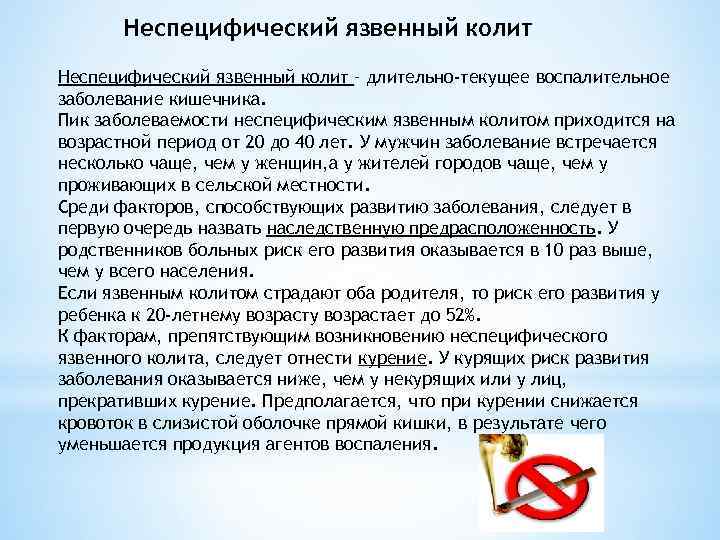 Неспецифический язвенный колит

Неспецифический язвенный колит - длительно-текущее воспалительное заболевание кишечника.
Пик заболеваемости неспецифическим язвенным колитом приходится на возрастной период от 20 до 40 лет. У мужчин заболевание встречается несколько чаще, чем у женщин,а у жителей городов чаще, чем у проживающих в сельской местности.
Среди факторов, способствующих развитию заболевания, следует в первую очередь назвать наследственную предрасположенность. У родственников больных риск его развития оказывается в 10 раз выше, чем у всего населения.
Если язвенным колитом страдают оба родителя, то риск его развития у ребенка к 20-летнему возрасту возрастает до 52%.
К факторам, препятствующим возникновению неспецифического язвенного колита, следует отнести курение. У курящих риск развития заболевания оказывается ниже, чем у некурящих или у лиц, прекративших курение. Предполагается, что при курении снижается кровоток в слизистой оболочке прямой кишки, в результате чего уменьшается продукция агентов воспаления.